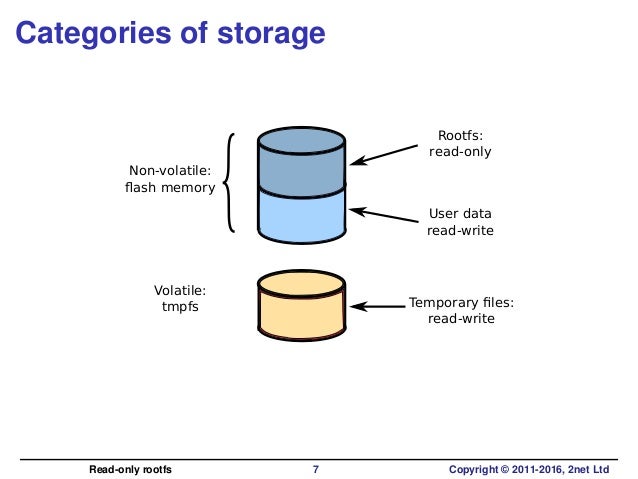 Categories of storage

Non-volatile:
flash memory

Rootfs:
read-only

User data
read-write

Volatile:
tmpfs

Temporary files:
read-write

Read-only rootfs 7 Copyright © 2011-2016, 2net Ltd